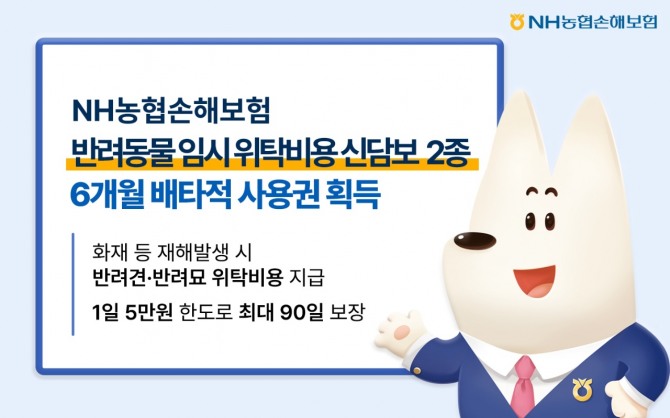 NH농협손해보험

NH농협손해보험
반려동물 임시 위탁비용 신담보 2종
6개월 배타적 사용권 획득

화재 등 재해발생 시
반려견·반려묘 위탁비용 지급
1일 5만원 한도로 최대 90일 보장